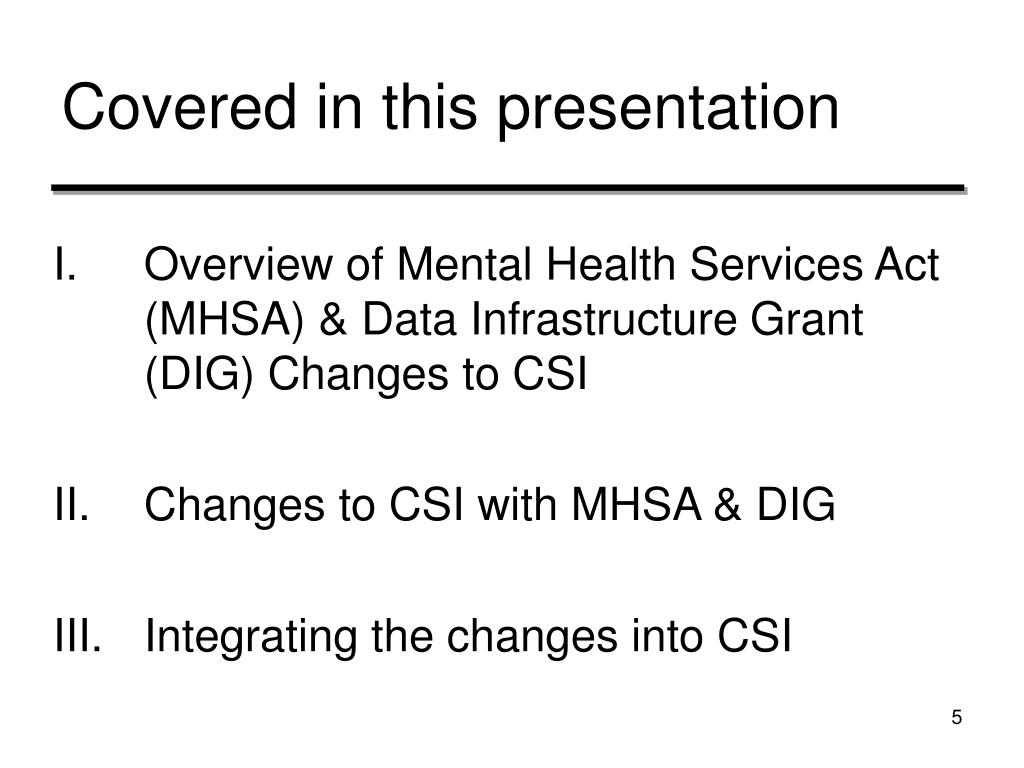 Covered in this presentation

I. Overview of Mental Health Services Act (MHSA) & Data Infrastructure Grant (DIG) Changes to CSI

II. Changes to CSI with MHSA & DIG

III. Integrating the changes into CSI

5